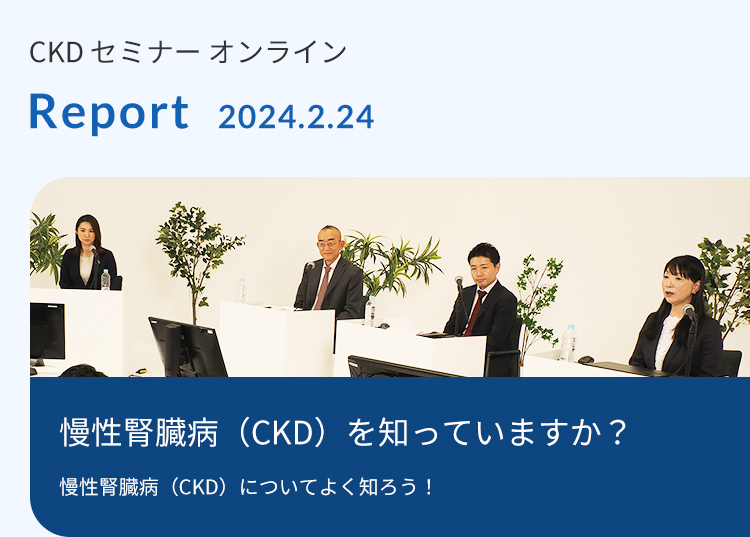 CKD セミナー オンライン

Report 2024.2.24

慢性腎臓病（CKD）を知っていますか？

慢性腎臓病（CKD）についてよく知ろう！